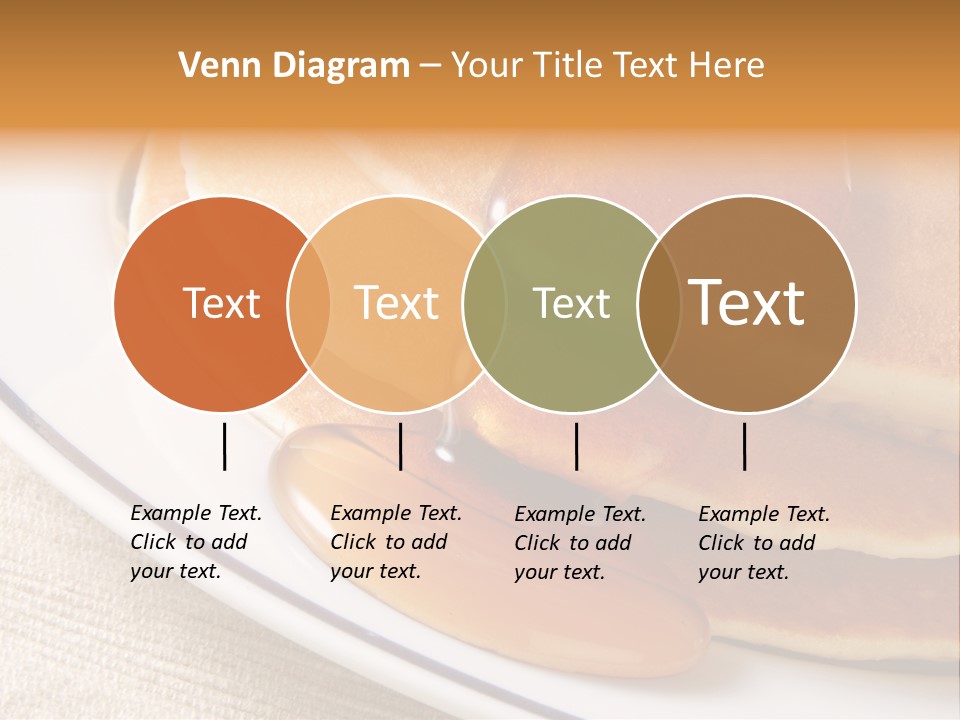 Venn Diagram – Your Title Text Here

Text

Text

Text

Text

Example Text. Click to add your text.

Example Text. Click to add your text.

Example Text. Click to add your text.

Example Text. Click to add your text.